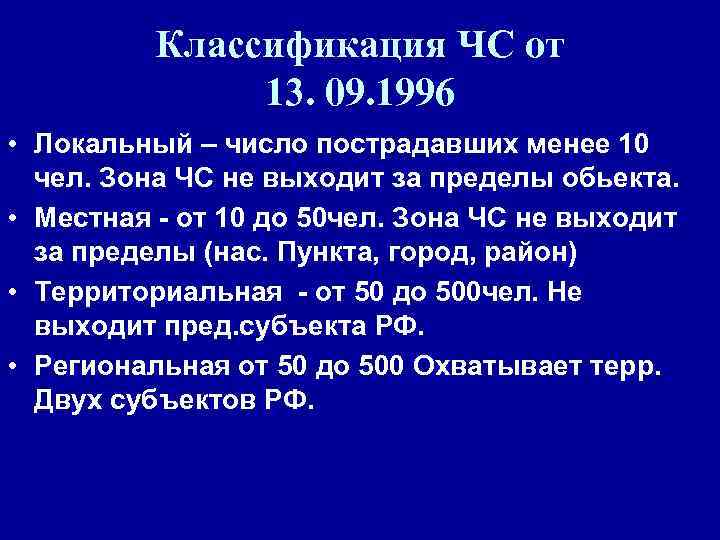 Классификация ЧС от 13. 09.1996

• Локальный – число пострадавших менее 10 чел. Зона ЧС не выходит за пределы обьекта.
• Местная - от 10 до 50чел. Зона ЧС не выходит за пределы (нас. Пункта, город, район)
• Территориальная - от 50 до 500чел. Не выходит пред.субъекта РФ.
• Региональная от 50 до 500 Охватывает терр. Двух субъектов РФ.